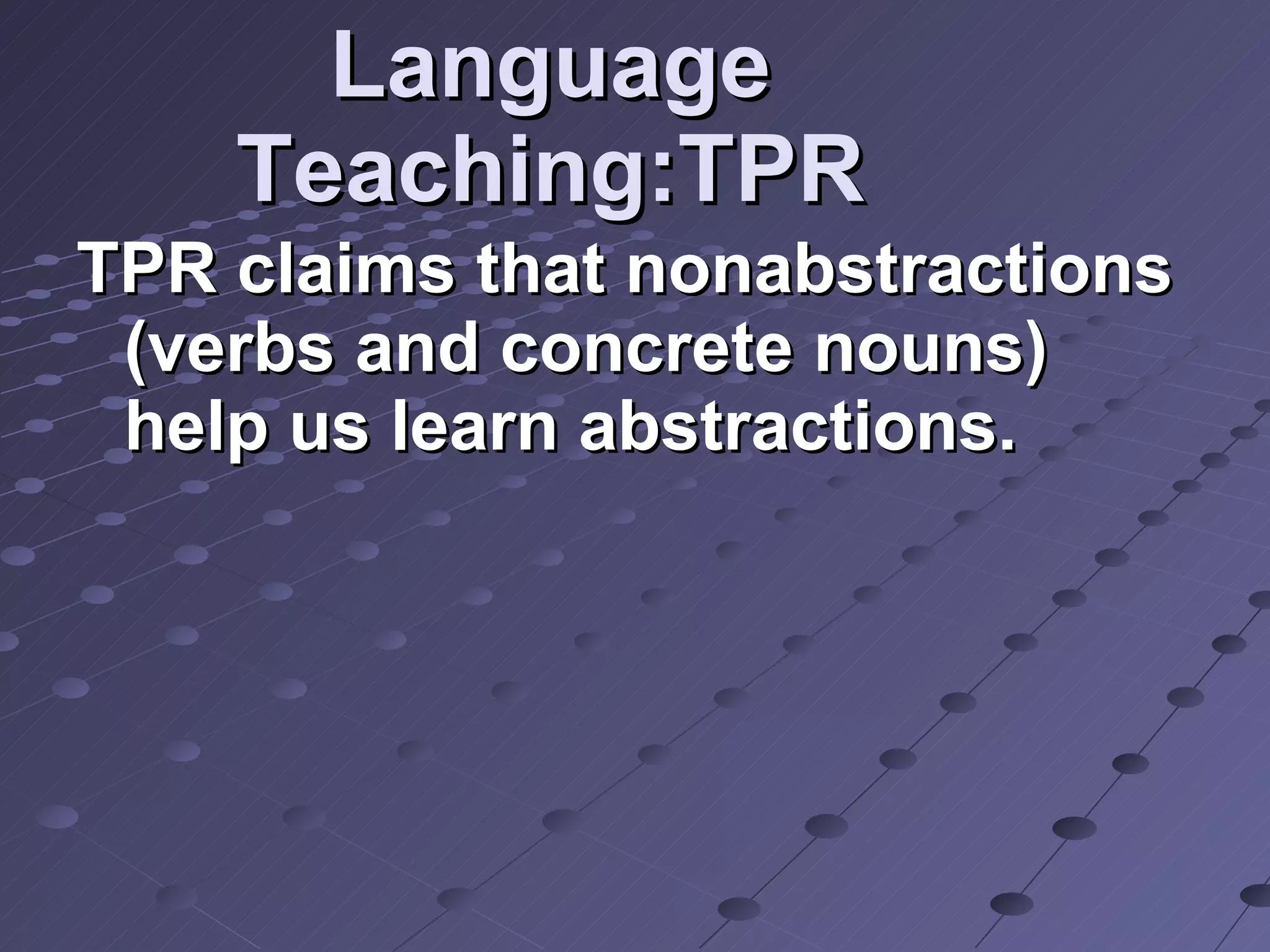 Language Teaching:TPR

TPR claims that nonabstractions (verbs and concrete nouns) help us learn abstractions.